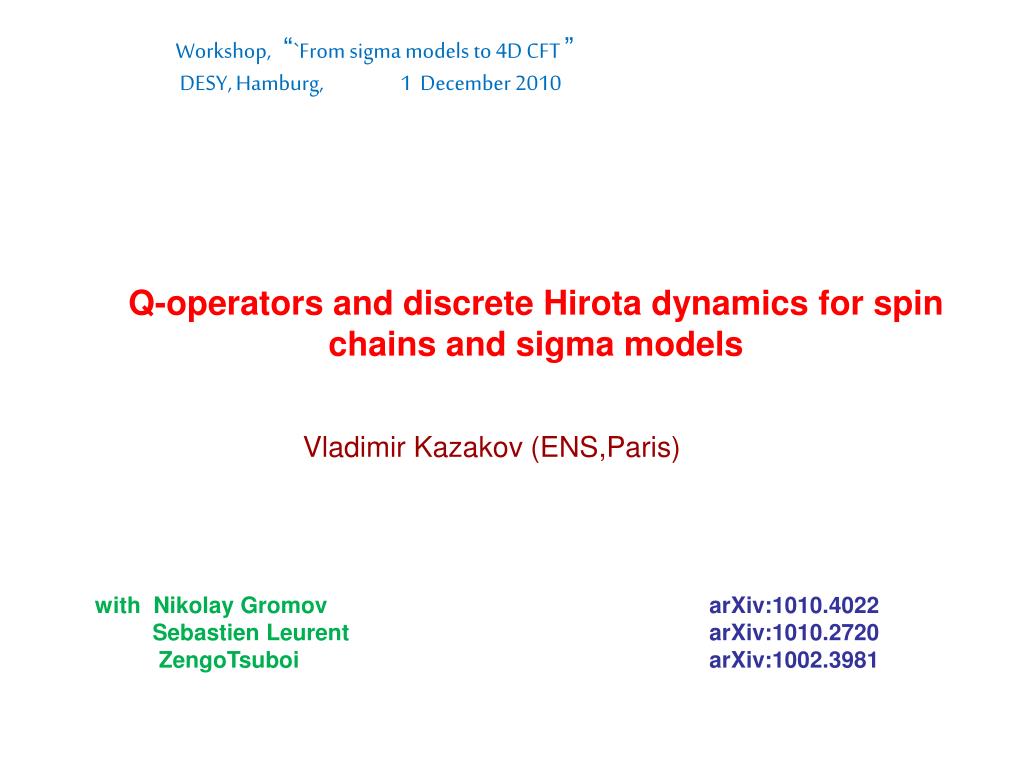 Workshop, “`From sigma models to 4D CFT ”
DESY, Hamburg, 1 December 2010

Q-operators and discrete Hirota dynamics for spin chains and sigma models

Vladimir Kazakov (ENS,Paris)

with Nikolay Gromov
Sebastien Leurent
ZengoTsuboi

arXiv:1010.4022
arXiv:1010.2720
arXiv:1002.3981